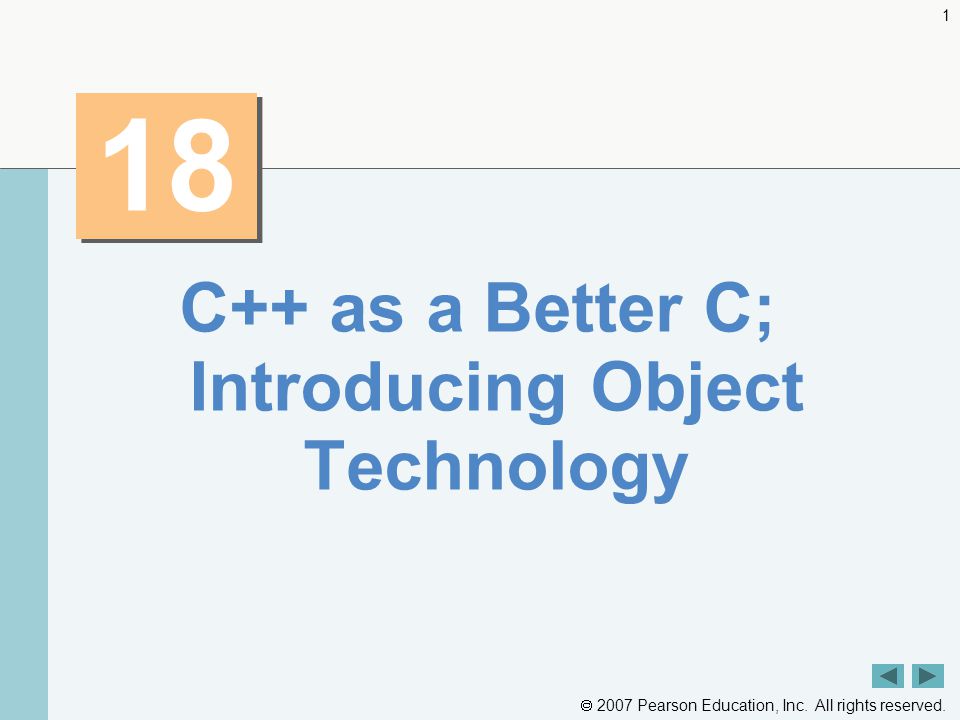 1

18

C++ as a Better C; Introducing Object Technology

© 2007 Pearson Education, Inc. All rights reserved.